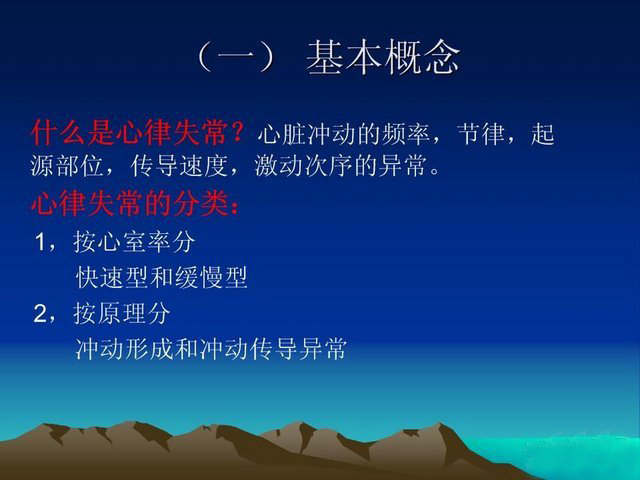 （一） 基本概念

什么是心律失常？心脏冲动的频率，节律，起源部位，传导速度，激动次序的异常。

心律失常的分类：

1，按心室率分

快速型和缓慢型

2，按原理分

冲动形成和冲动传导异常